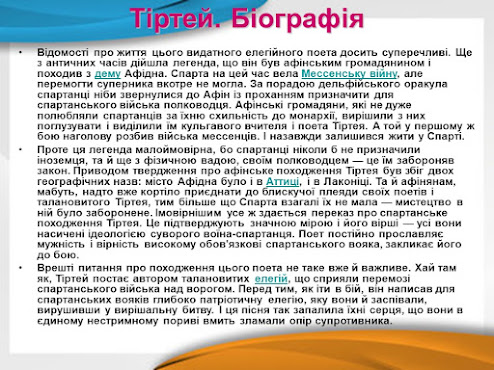 Тіртей. Біографія

• Відомості про життя цього видатного елегійного поета досить суперечливі. Ще з античних часів дійшла легенда, що він був афінським громадянином і походив з дему Афідна. Спарта на цей час вела Мессенську війну, але перемогти суперника вкотре не могла. За порадою дельфійського оракула спартанці ніби звернулися до Афін із проханням призначити для спартанського війська полководця. Афінські громадяни, які не дуже полюбляли спартанців за їхню схильність до монархії, вирішили з них поглузувати і виділили їм кульгавого вчителя і поета Тіртея. А той у першому ж бою наголову розбив війська мессенців. І назавжди залишився жити у Спарті.

• Проте ця легенда малоймовірна, бо спартанці ніколи б не призначили іноземця, та й ще з фізичною вадою, своїм полководцем — це їм забороняв закон. Приводом твердження про афінське походження Тіртея був збіг двох географічних назв: місто Афідна було і в Аттиці, і в Лаконіці. Та й афінянам, мабуть, надто вже кортіло приєднати до блискучої плеяди своїх поетів і талановитого Тіртея, тим більше що Спарта взагалі їх не мала — мистецтво в ній було заборонене. Імовірнішим усе ж здається переказ про спартанське походження Тіртея. Це підтверджують значною мірою і його вірші — усі вони насичені ідеологією суворого воїна-спартанця. Поет постійно прославляє мужність і вірність високому обов'язкові спартанського вояка, закликає його до бою.

• Врешті питання про походження цього поета не таке вже й важливе. Хай там як, Тіртей постає автором талановитих елегій, що сприяли перемозі спартанського війська над ворогом. Перед тим, як іти в бій, він написав для спартанських вояків глибоко патріотичну елегію, яку вони й заспівали, вирушивши у вирішальну битву. І ця пісня так запалила їхні серця, що вони в єдиному нестримному пориві вмить зламали опір супротивника.